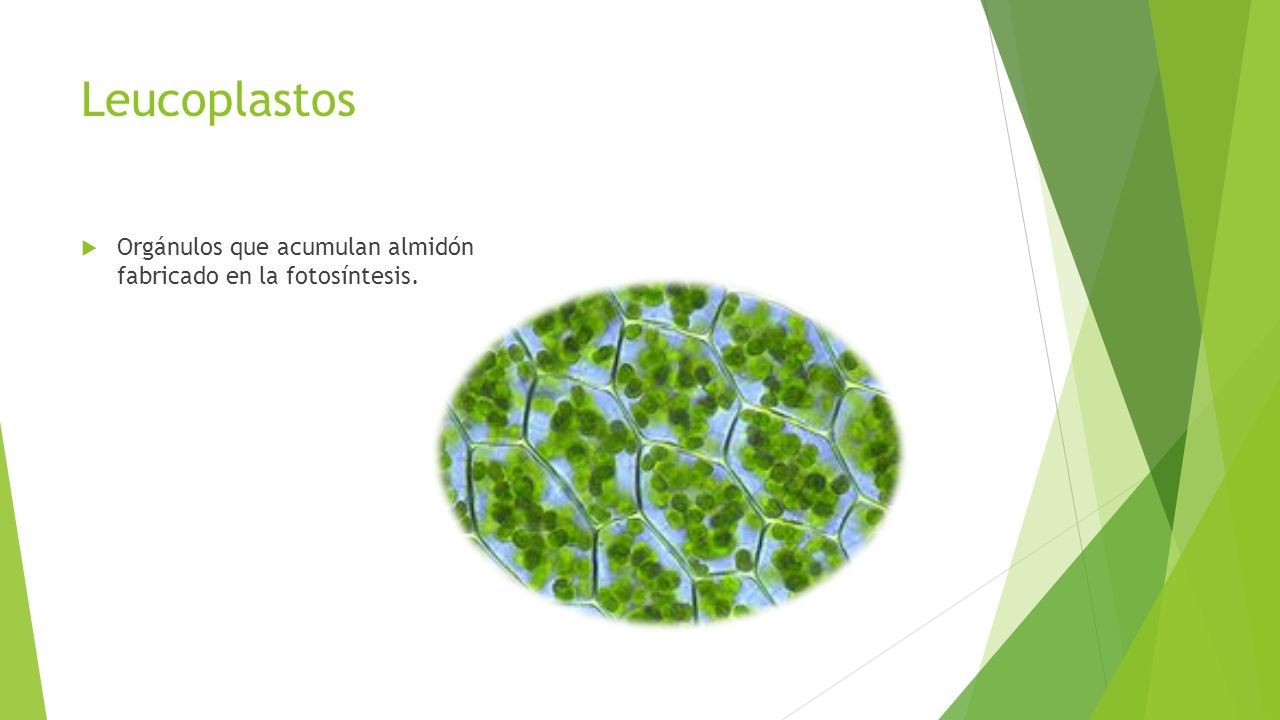 Leucoplastos

Orgánulos que acumulan almidón fabricado en la fotosíntesis.